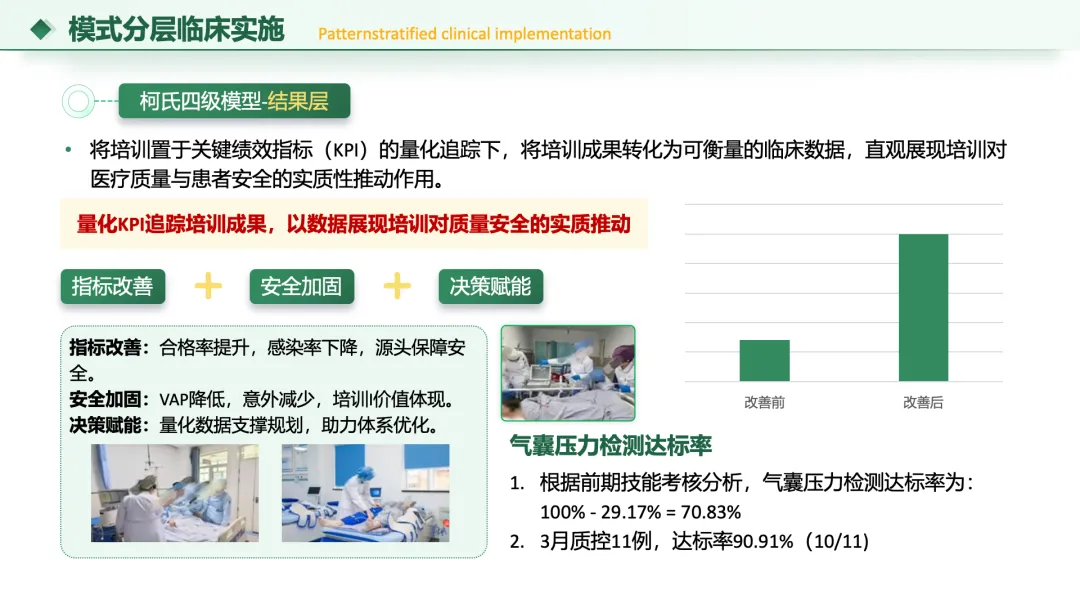 模式分层临床实施 Patternstratified clinical implementation

柯氏四级模型-结果层

• 将培训置于关键绩效指标（KPI）的量化追踪下，将培训成果转化为可衡量的临床数据，直观展现培训对医疗质量与患者安全的实质性推动作用。

量化KPI追踪培训成果，以数据展现培训对质量安全的实质推动

指标改善 + 安全加固 + 决策赋能

指标改善：合格率提升，感染率下降，源头保障安全。
安全加固：VAP降低，意外减少，培训价值体现。
决策赋能：量化数据支撑规划，助力体系优化。

改善前 改善后

气囊压力检测达标率

1. 根据前期技能考核分析，气囊压力检测达标率为：100% - 29.17% = 70.83%
2. 3月质控11例，达标率90.91%（10/11）